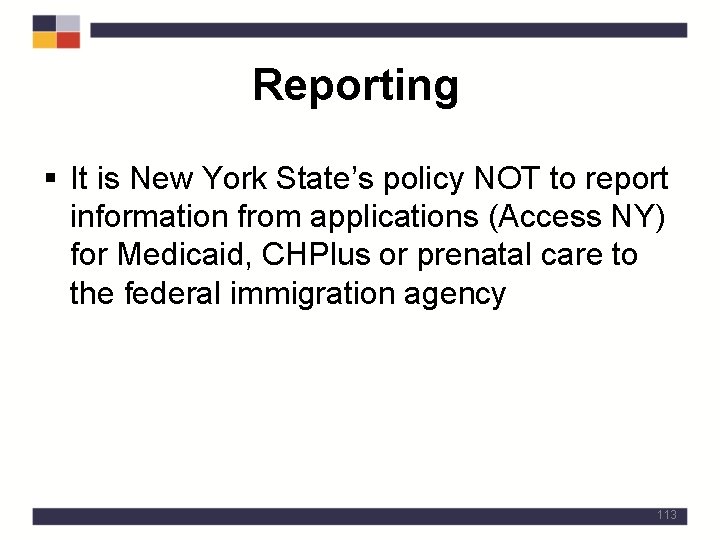 Reporting

▪ It is New York State's policy NOT to report information from applications (Access NY) for Medicaid, CHPlus or prenatal care to the federal immigration agency

113